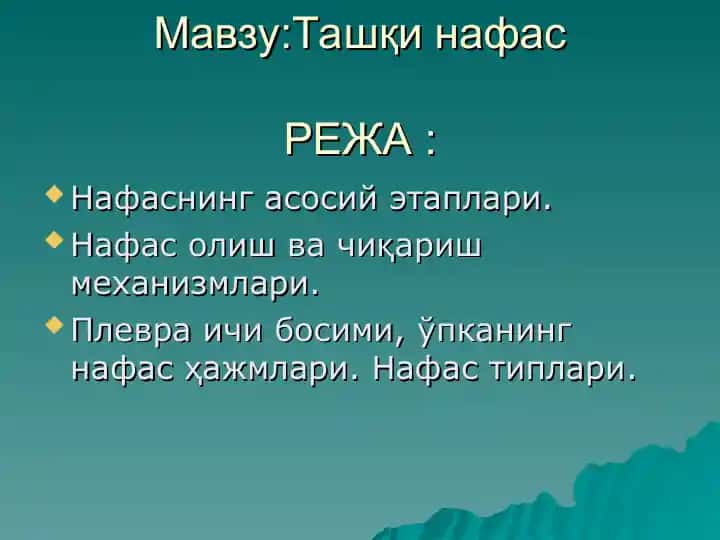 Мавзу:Ташқи нафас

РЕЖА :

Нафаснинг асосий этаплари.

Нафас олиш ва чиқариш механизмлари.

Плевра ичи босими, ўпканинг нафас ҳажмлари. Нафас типлари.